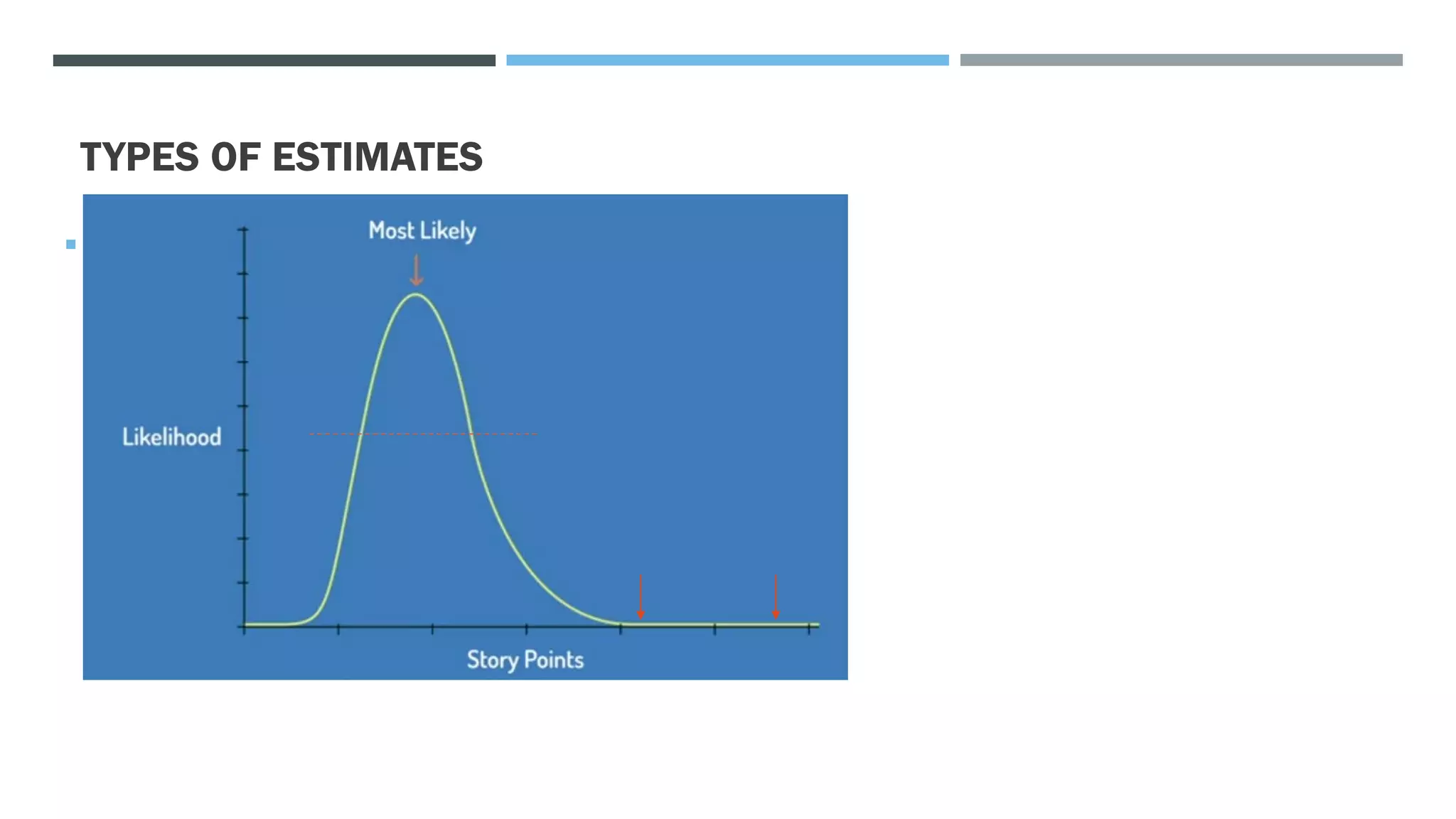 TYPES OF ESTIMATES

Most Likely

Likelihood

Story Points